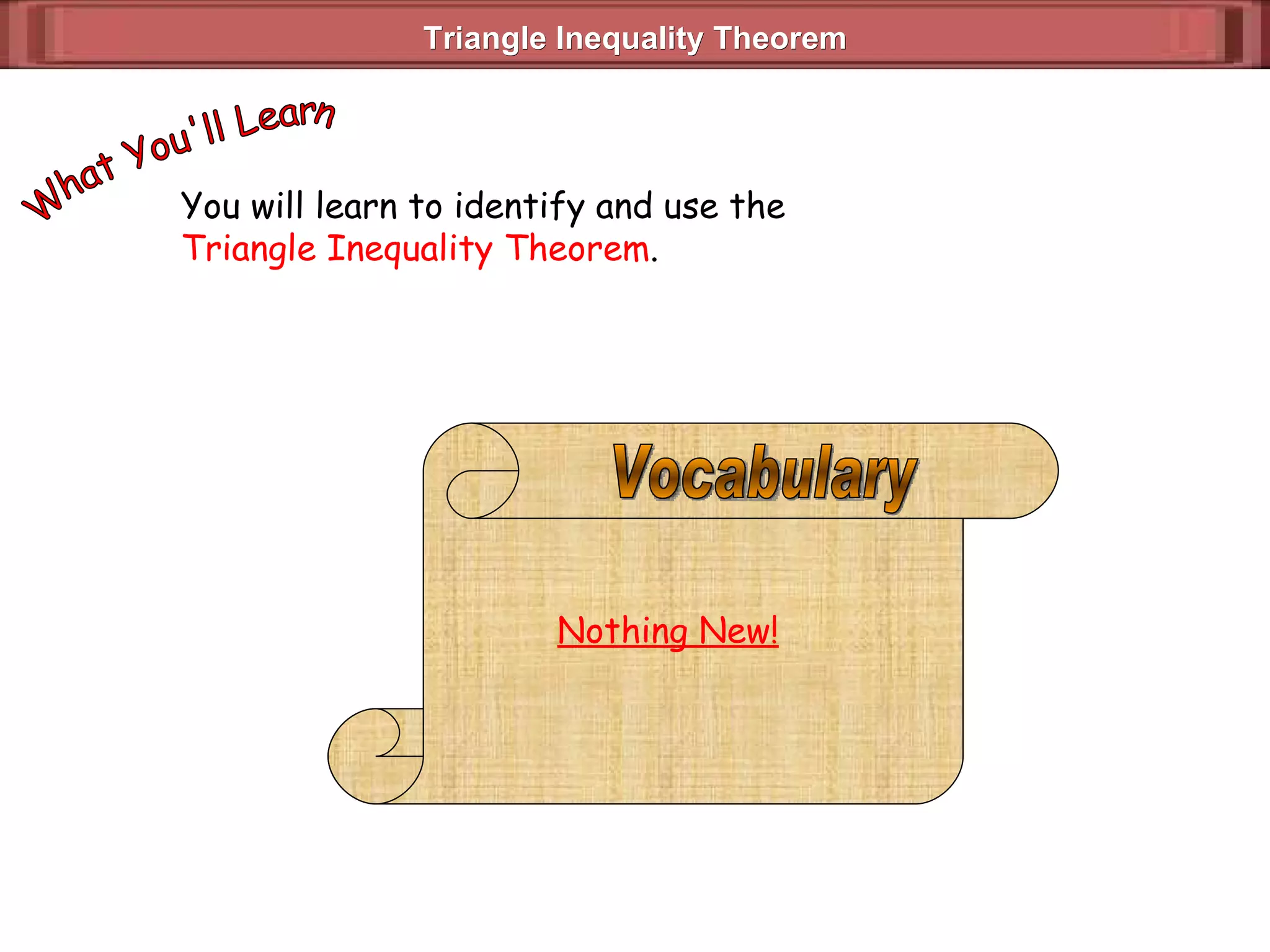 Triangle Inequality Theorem

What You'll Learn

You will learn to identify and use the Triangle Inequality Theorem.

Vocabulary

Nothing New!